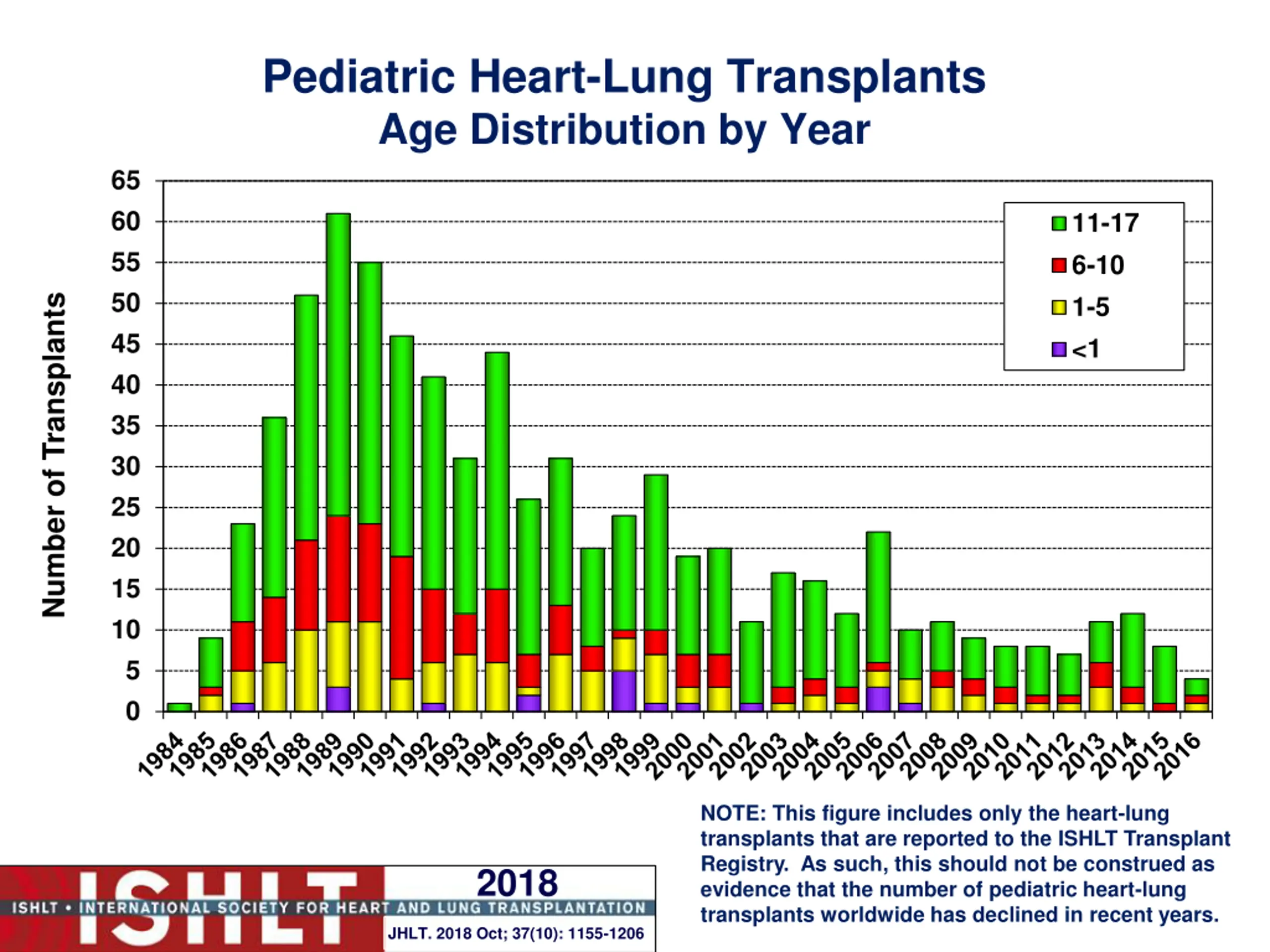 Pediatric Heart-Lung Transplants
Age Distribution by Year

Number of Transplants

65
60
55
50
45
40
35
30
25
20
15
10
5
0

11-17
6-10
1-5
<1

1984 1985 1986 1987 1988 1989 1990 1991 1992 1993 1994 1995 1996 1997 1998 1999 2000 2001 2002 2003 2004 2005 2006 2007 2008 2009 2010 2011 2012 2013 2014 2015 2016

NOTE: This figure includes only the heart-lung transplants that are reported to the ISHLT Transplant Registry. As such, this should not be construed as evidence that the number of pediatric heart-lung transplants worldwide has declined in recent years.

ISHLT
ISHLT • INTERNATIONAL SOCIETY FOR HEART AND LUNG TRANSPLANTATION
2018
JHLT. 2018 Oct; 37(10): 1155-1206